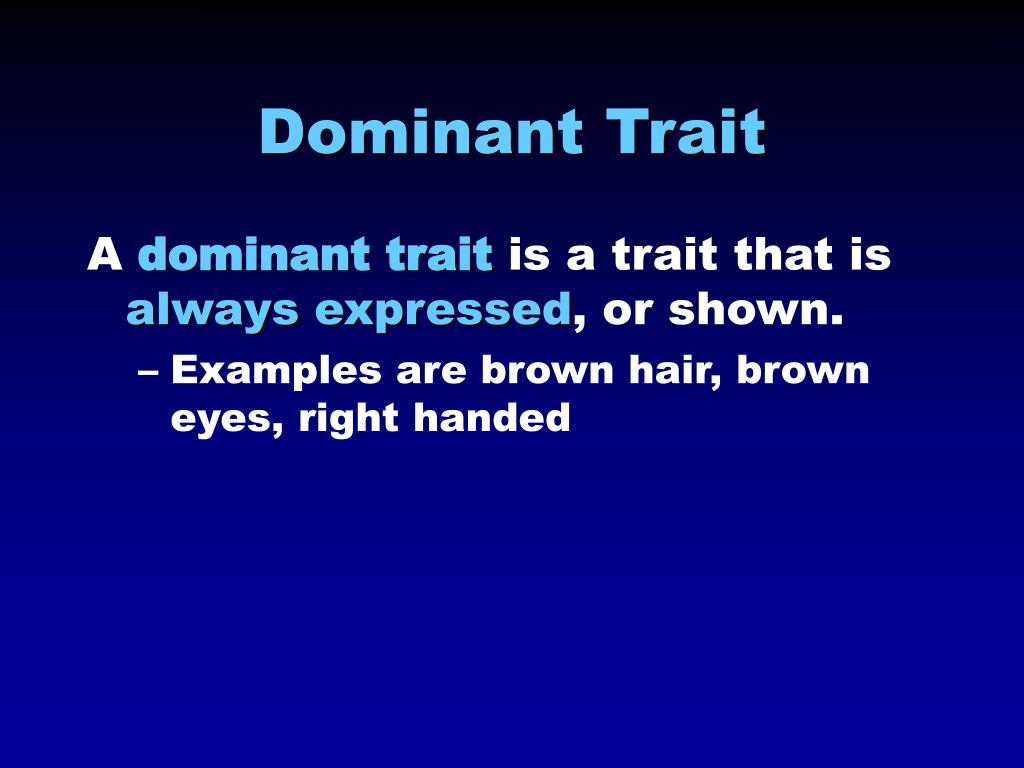 Dominant Trait

A dominant trait is a trait that is always expressed, or shown.

– Examples are brown hair, brown eyes, right handed